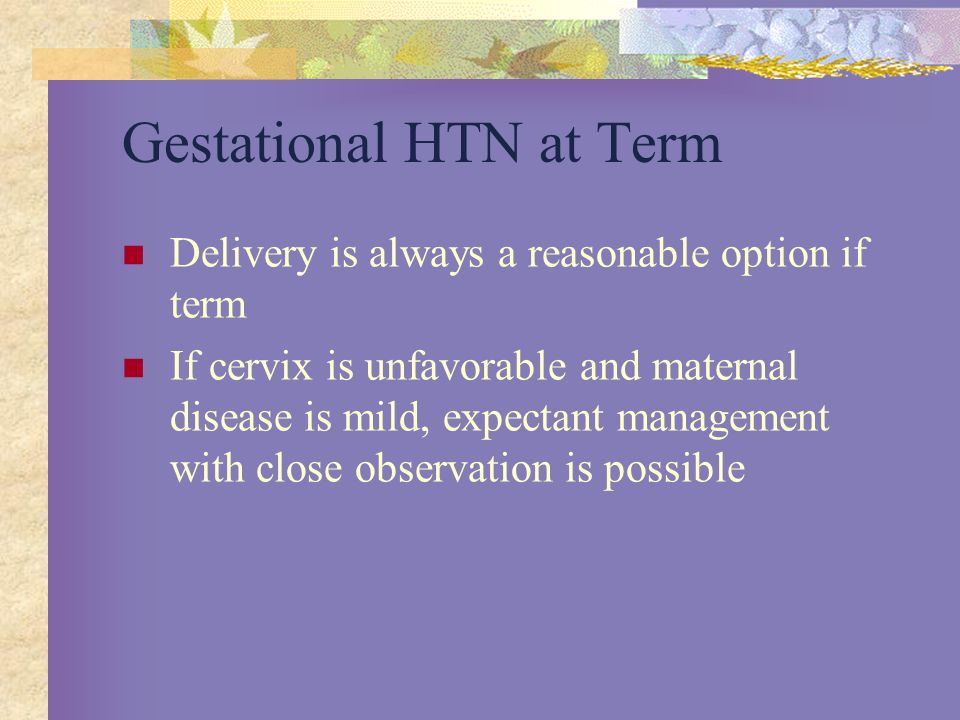 Gestational HTN at Term

- Delivery is always a reasonable option if term
- If cervix is unfavorable and maternal disease is mild, expectant management with close observation is possible